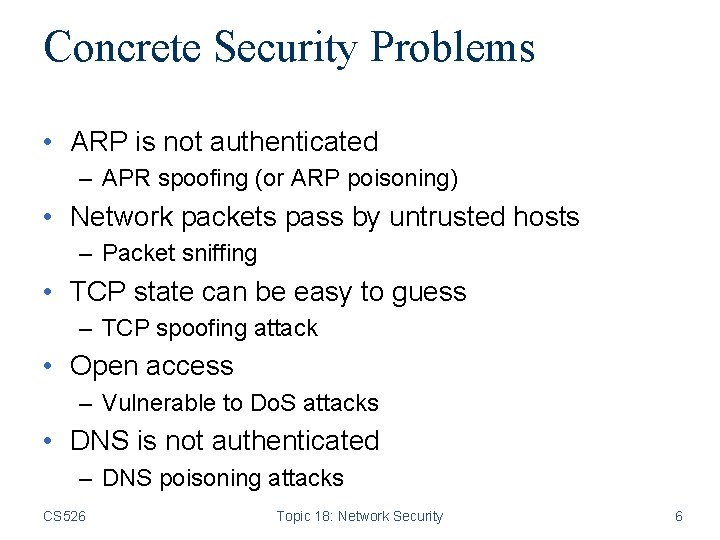 Concrete Security Problems

• ARP is not authenticated
– APR spoofing (or ARP poisoning)
• Network packets pass by untrusted hosts
– Packet sniffing
• TCP state can be easy to guess
– TCP spoofing attack
• Open access
– Vulnerable to DoS attacks
• DNS is not authenticated
– DNS poisoning attacks

CS526 Topic 18: Network Security 6